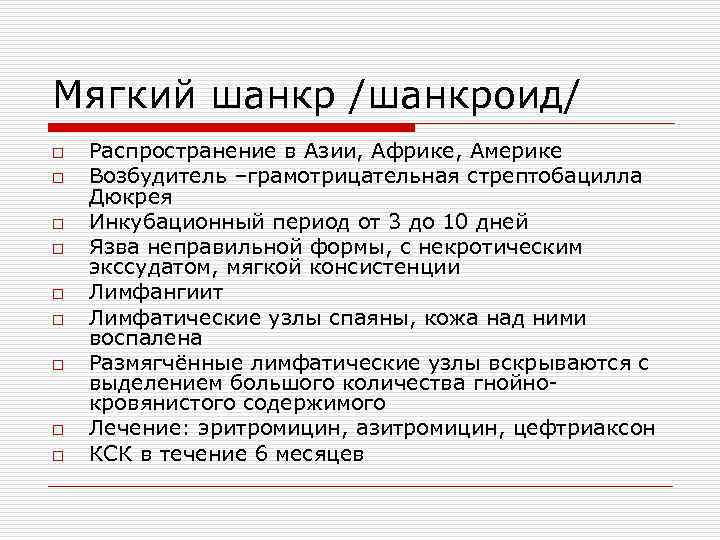 Мягкий шанкр /шанкроид/

□ Распространение в Азии, Африке, Америке
□ Возбудитель –грамотрицательная стрептобацилла Дюкрея
□ Инкубационный период от 3 до 10 дней
□ Язва неправильной формы, с некротическим экссудатом, мягкой консистенции
□ Лимфангиит
□ Лимфатические узлы спаяны, кожа над ними воспалена
□ Размягчённые лимфатические узлы вскрываются с выделением большого количества гнойно-кровянистого содержимого
□ Лечение: эритромицин, азитромицин, цефтриаксон
□ КСК в течение 6 месяцев